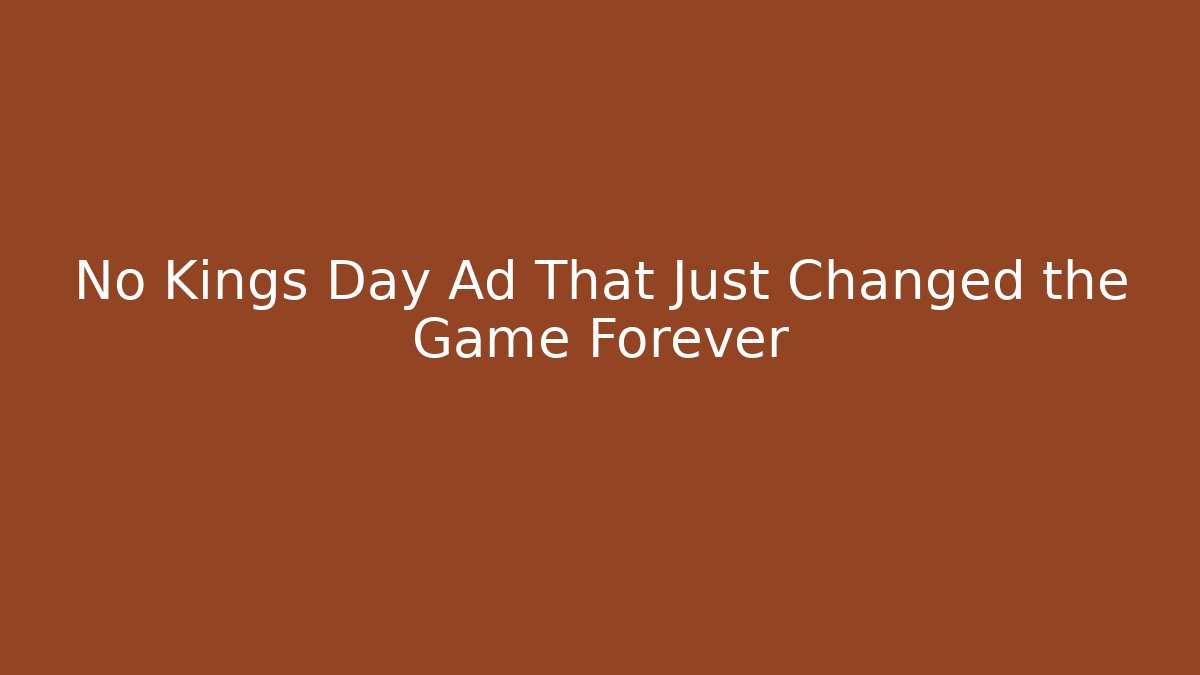 No Kings Day Ad That Just Changed the Game Forever